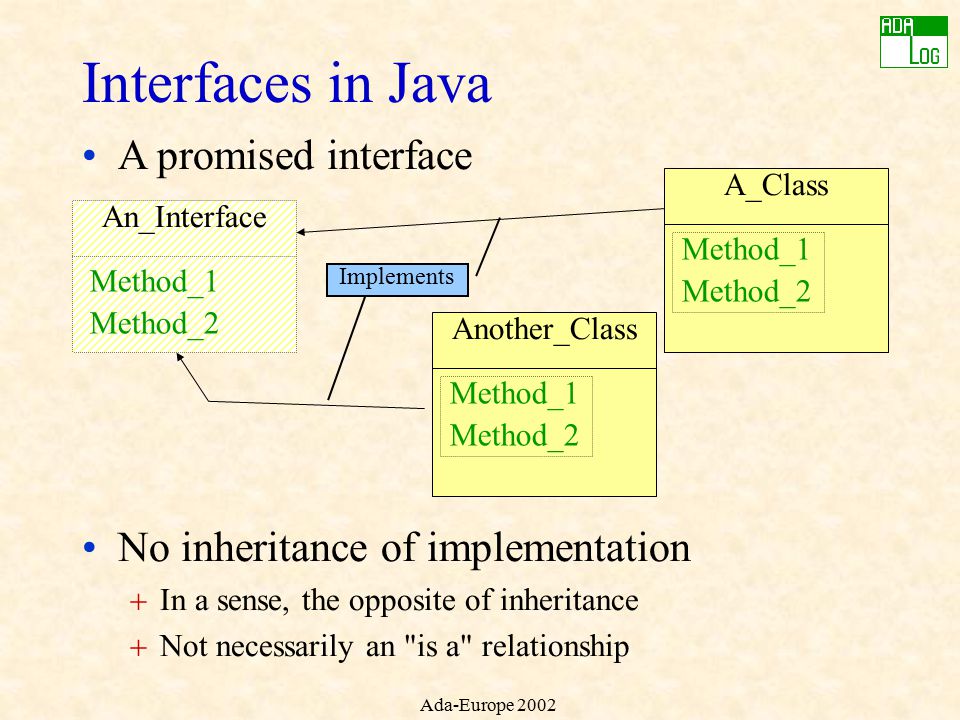 ADA LOG

Interfaces in Java

• A promised interface

An_Interface

Method_1
Method_2

Implements

A_Class

Method_1
Method_2

Another_Class

Method_1
Method_2

• No inheritance of implementation

+ In a sense, the opposite of inheritance

+ Not necessarily an "is a" relationship

Ada-Europe 2002